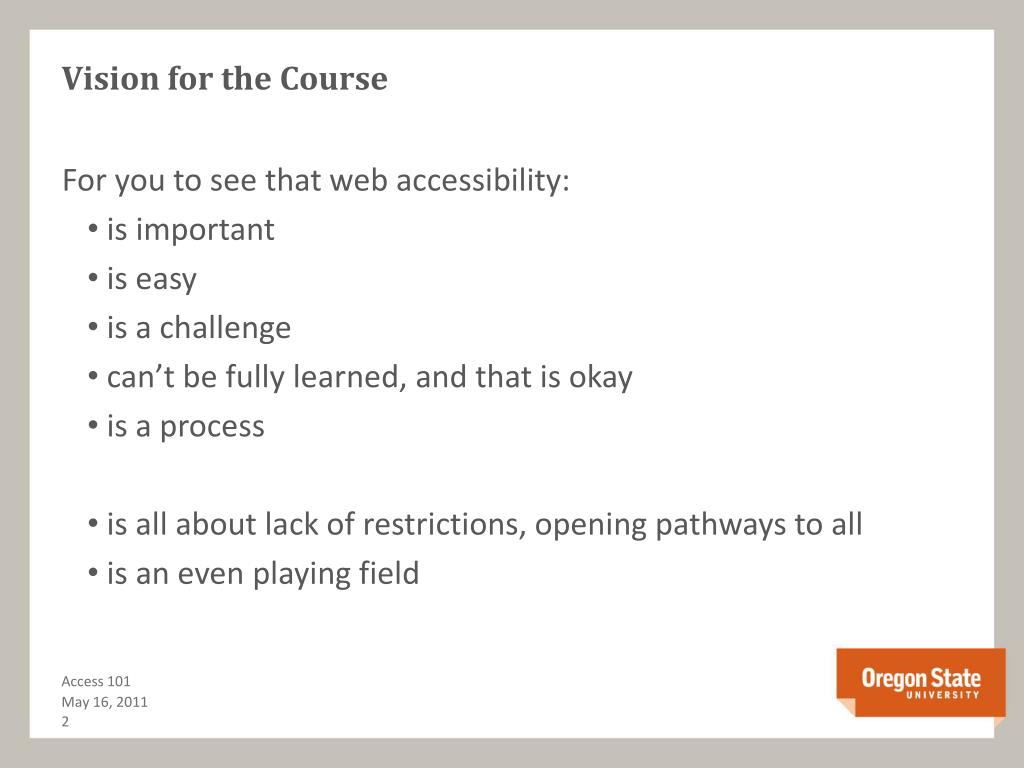 Vision for the Course

For you to see that web accessibility:
• is important
• is easy
• is a challenge
• can’t be fully learned, and that is okay
• is a process

• is all about lack of restrictions, opening pathways to all
• is an even playing field

Access 101
May 16, 2011
2

Oregon State
UNIVERSITY